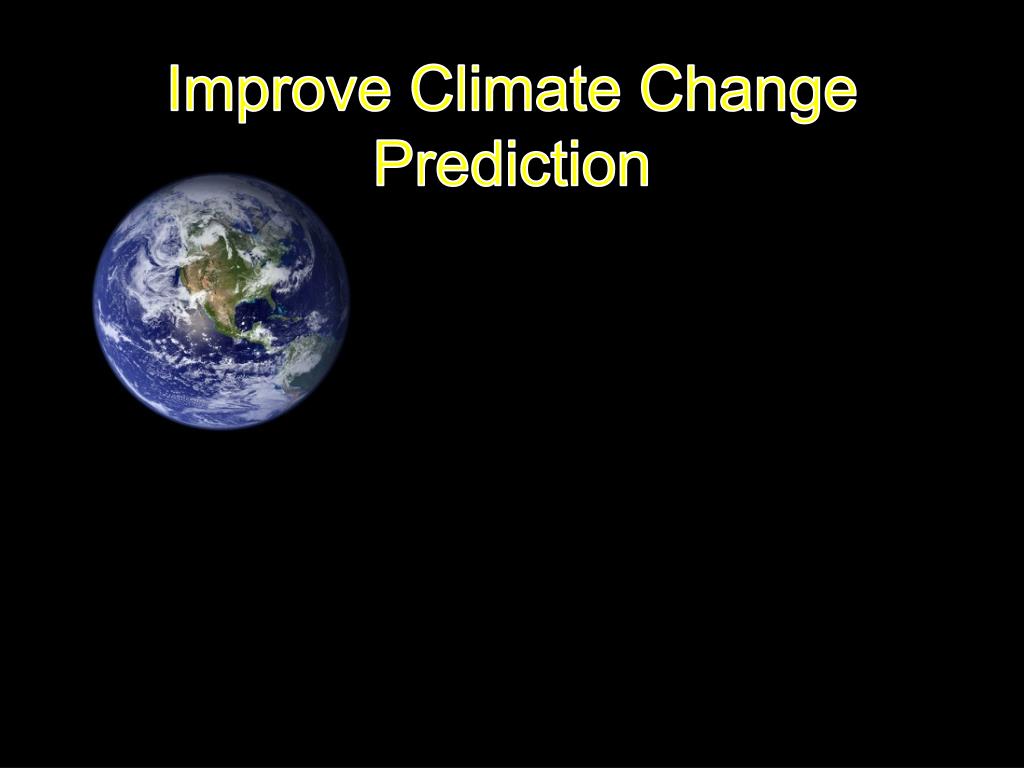 Improve Climate Change Prediction